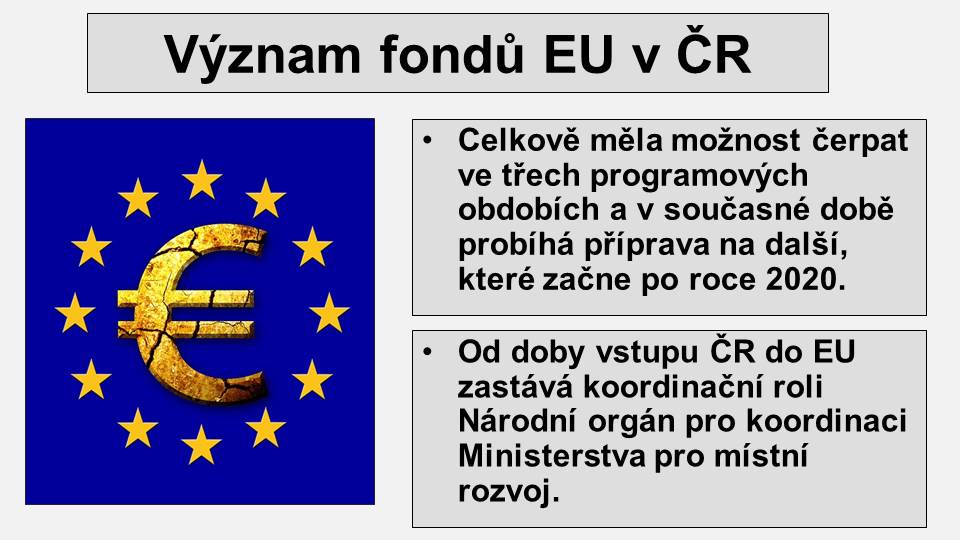 Význam fondů EU v ČR

• Celkově měla možnost čerpat ve třech programových obdobích a v současné době probíhá příprava na další, které začne po roce 2020.

• Od doby vstupu ČR do EU zastává koordinační roli Národní orgán pro koordinaci Ministerstva pro místní rozvoj.